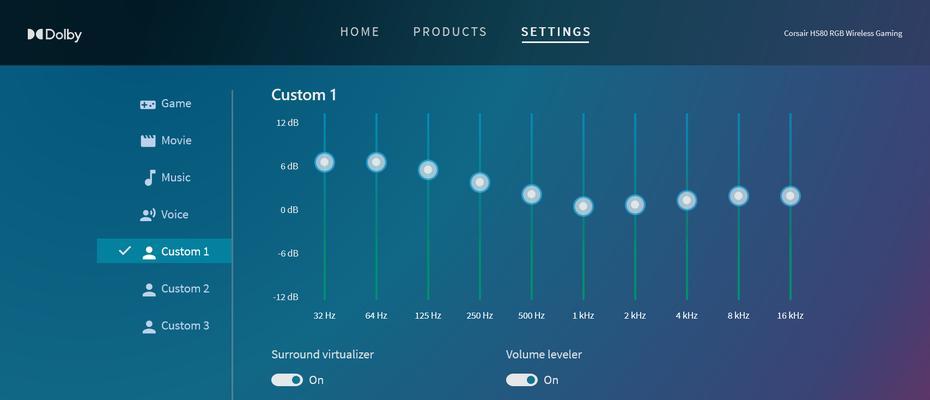 Dolby

HOME PRODUCTS SETTINGS

Corsair HS80 RGB Wireless Gaming

Game
Movie
Music
Voice
Custom 1
Custom 2
Custom 3

Custom 1

12 dB
6 dB
0 dB
-6 dB
-12 dB

32 Hz 64 Hz 125 Hz 250 Hz 500 Hz 1 kHz 2 kHz 4 kHz 8 kHz 16 kHz

Surround virtualizer
On

Volume leveler
On